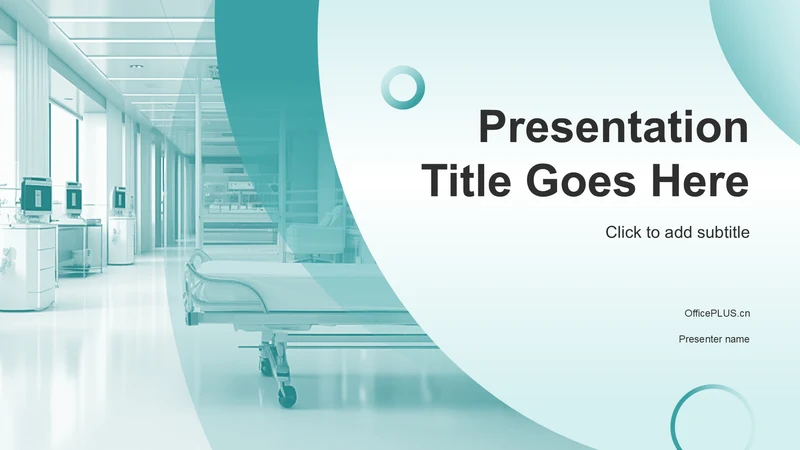 Presentation Title Goes Here

Click to add subtitle

OfficePLUS.cn

Presenter name